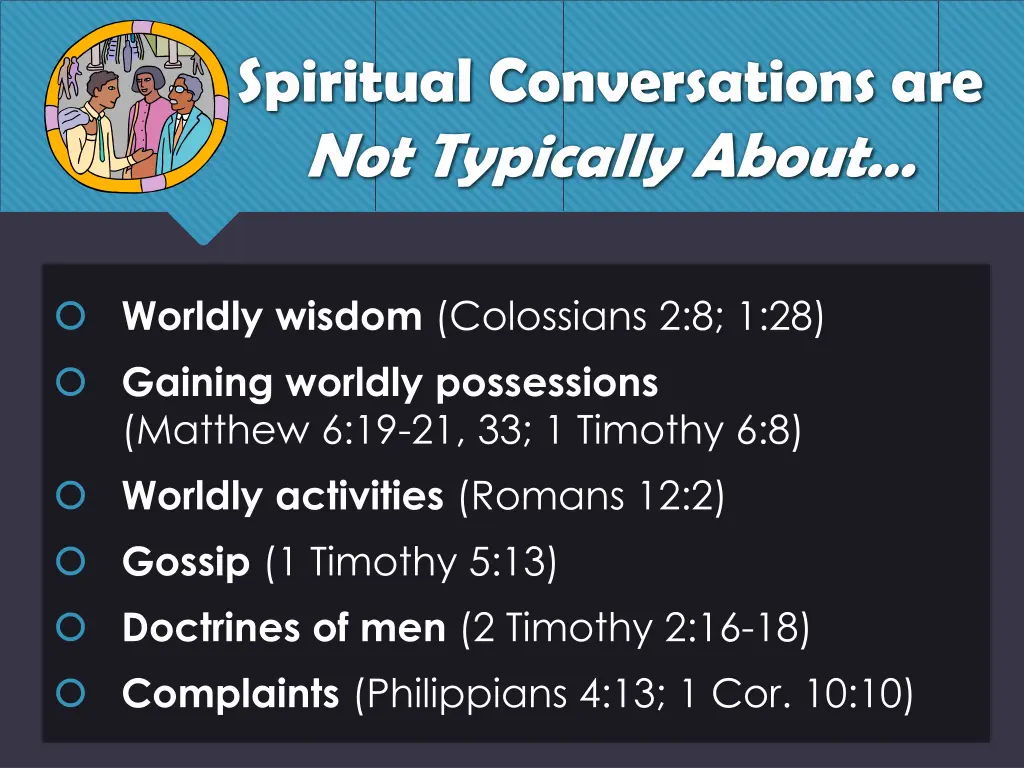 Spiritual Conversations are
Not Typically About…

Worldly wisdom (Colossians 2:8; 1:28)

Gaining worldly possessions (Matthew 6:19-21, 33; 1 Timothy 6:8)

Worldly activities (Romans 12:2)

Gossip (1 Timothy 5:13)

Doctrines of men (2 Timothy 2:16-18)

Complaints (Philippians 4:13; 1 Cor. 10:10)